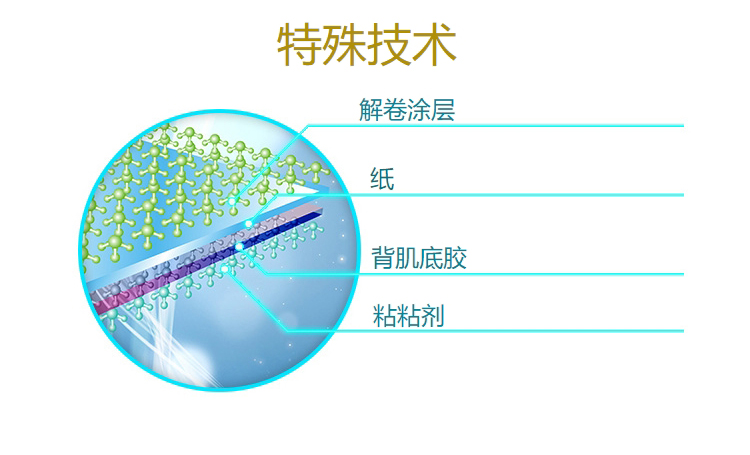 特殊技术

解卷涂层

纸

背肌底胶

粘粘剂